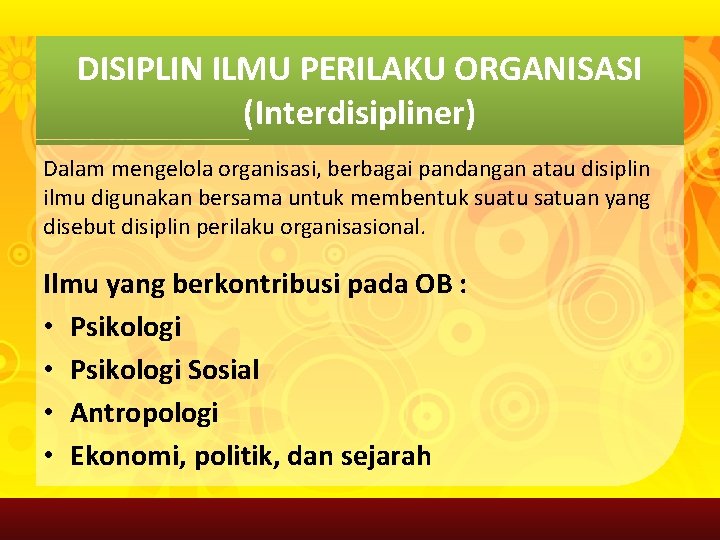 DISIPLIN ILMU PERILAKU ORGANISASI (Interdisipliner)

Dalam mengelola organisasi, berbagai pandangan atau disiplin ilmu digunakan bersama untuk membentuk suatu satuan yang disebut disiplin perilaku organisasional.

Ilmu yang berkontribusi pada OB :
• Psikologi
• Psikologi Sosial
• Antropologi
• Ekonomi, politik, dan sejarah